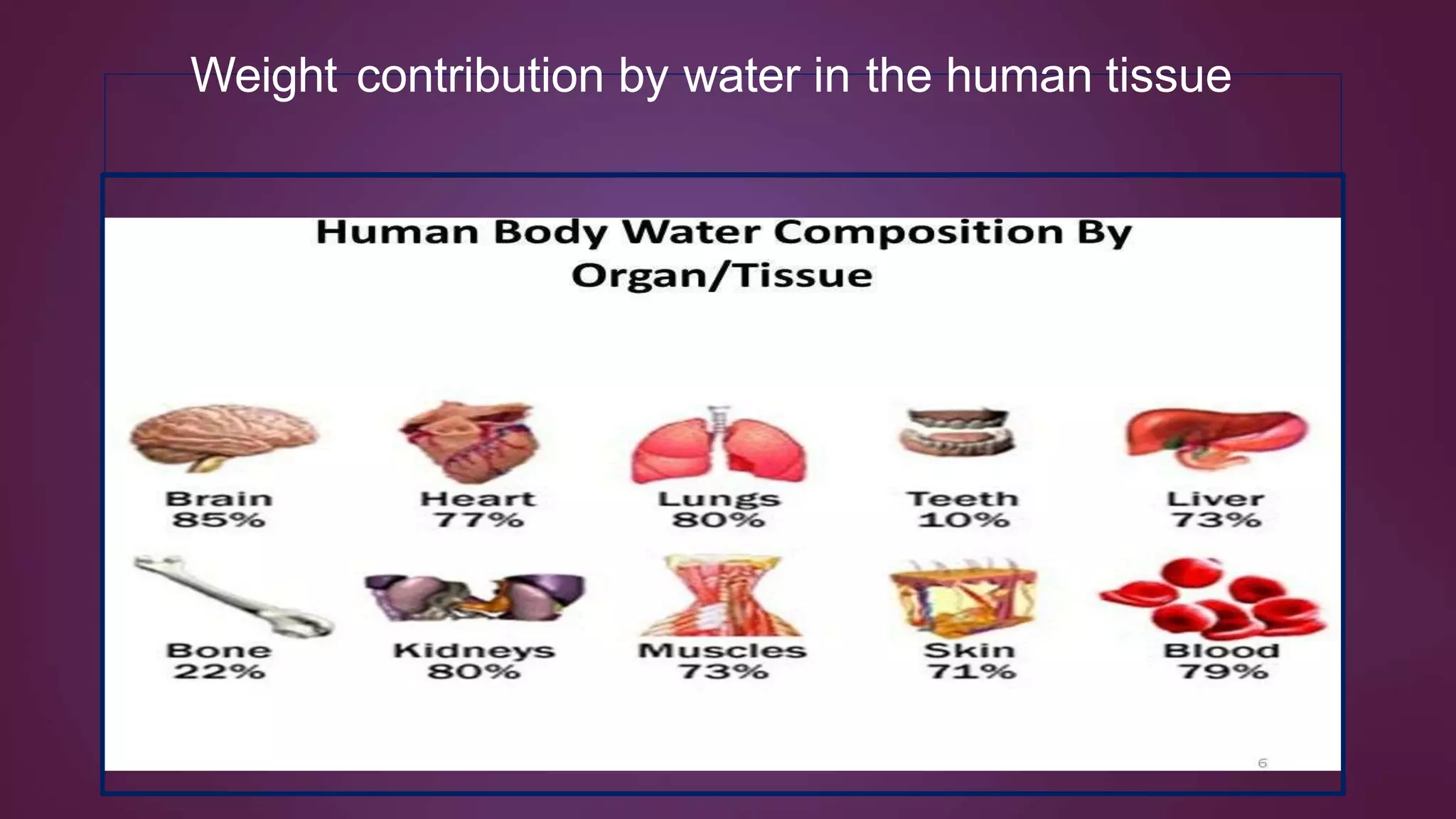 Weight contribution by water in the human tissue

Human Body Water Composition By Organ/Tissue

Brain
85%

Heart
77%

Lungs
80%

Teeth
10%

Liver
73%

Bone
22%

Kidneys
80%

Muscles
73%

Skin
71%

Blood
79%

6